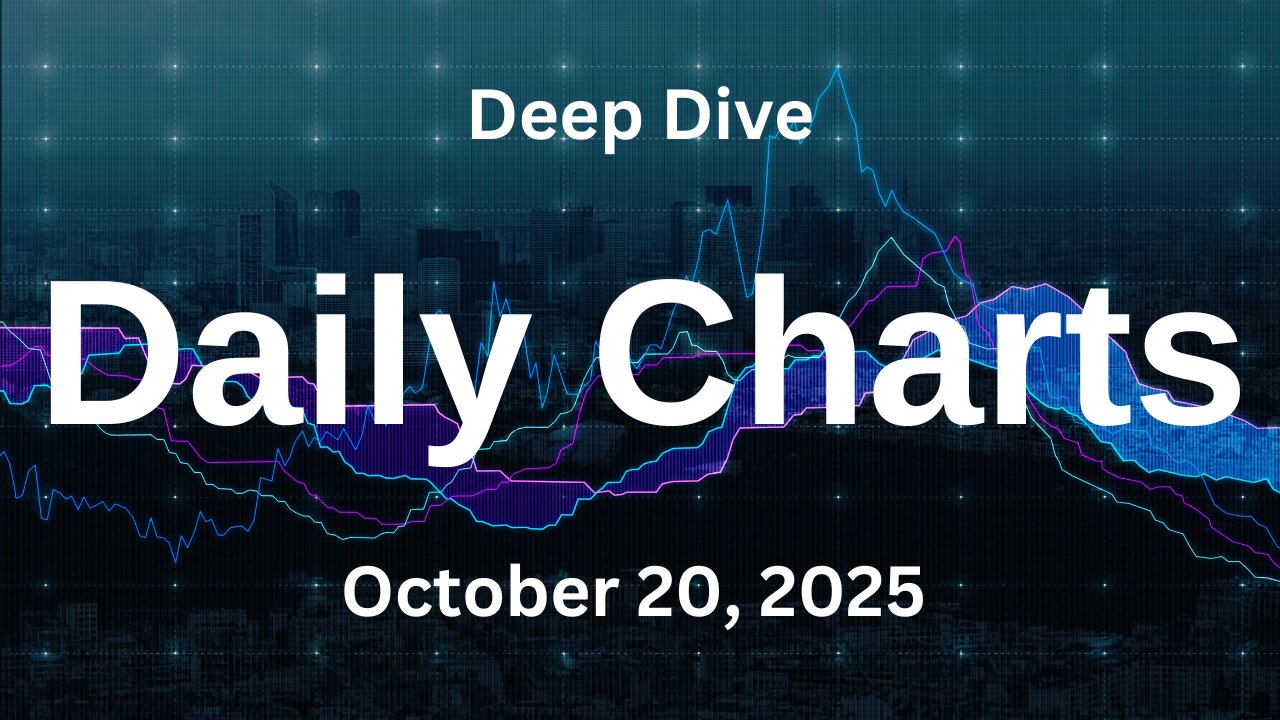 Deep Dive

Daily Charts

October 20, 2025